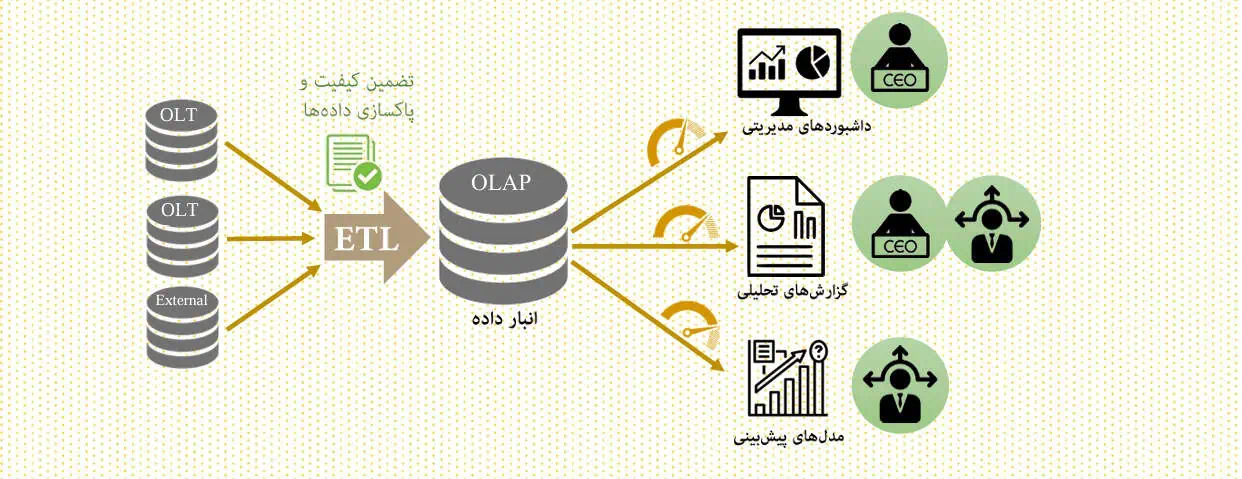 OLT

OLT

External

تضمین کیفیت و پاکسازی داده‌ها

ETL

OLAP

انبار داده

CEO

داشبوردهای مدیریتی

CEO

گزارش‌های تحلیلی

مدل‌های پیش‌بینی